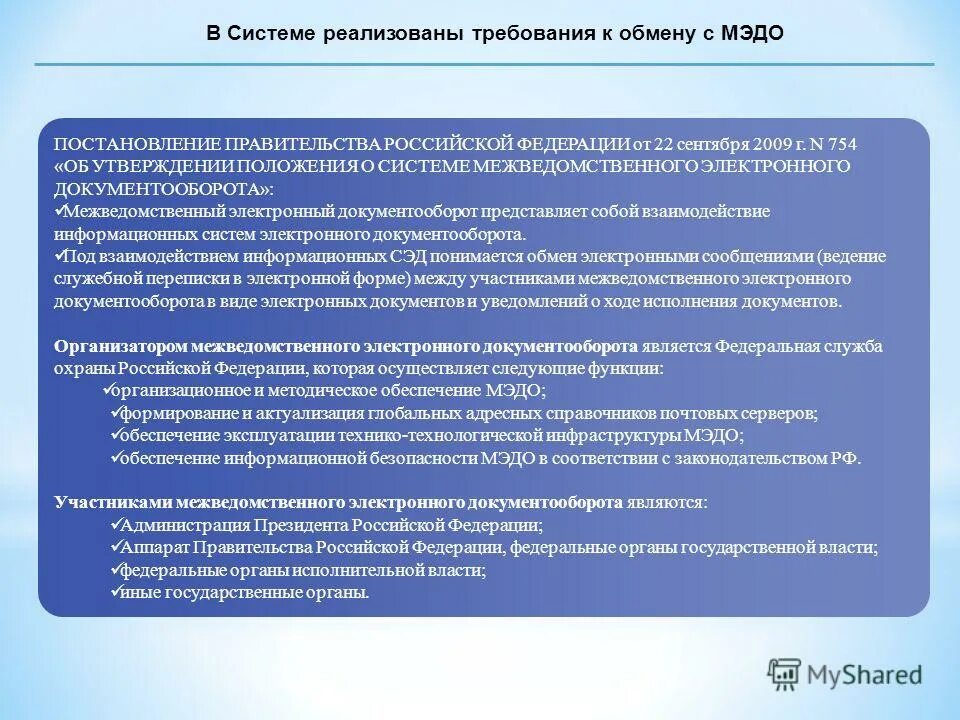 В Системе реализованы требования к обмену с МЭДО

ПОСТАНОВЛЕНИЕ ПРАВИТЕЛЬСТВА РОССИЙСКОЙ ФЕДЕРАЦИИ от 22 сентября 2009 г. N 754 «ОБ УТВЕРЖДЕНИИ ПОЛОЖЕНИЯ О СИСТЕМЕ МЕЖВЕДОМСТВЕННОГО ЭЛЕКТРОННОГО ДОКУМЕНТООБОРОТА»:
✓Межведомственный электронный документооборот представляет собой взаимодействие информационных систем электронного документооборота.
✓Под взаимодействием информационных СЭД понимается обмен электронными сообщениями (ведение служебной переписки в электронной форме) между участниками межведомственного электронного документооборота в виде электронных документов и уведомлений о ходе исполнения документов.

Организатором межведомственного электронного документооборота является Федеральная служба охраны Российской Федерации, которая осуществляет следующие функции:
✓организационное и методическое обеспечение МЭДО;
✓формирование и актуализация глобальных адресных справочников почтовых серверов;
✓обеспечение эксплуатации технико-технологической инфраструктуры МЭДО;
✓обеспечение информационной безопасности МЭДО в соответствии с законодательством РФ.

Участниками межведомственного электронного документооборота являются:
✓Администрация Президента Российской Федерации;
✓Аппарат Правительства Российской Федерации, федеральные органы государственной власти;
✓федеральные органы исполнительной власти;
✓иные государственные органы.

MyShared